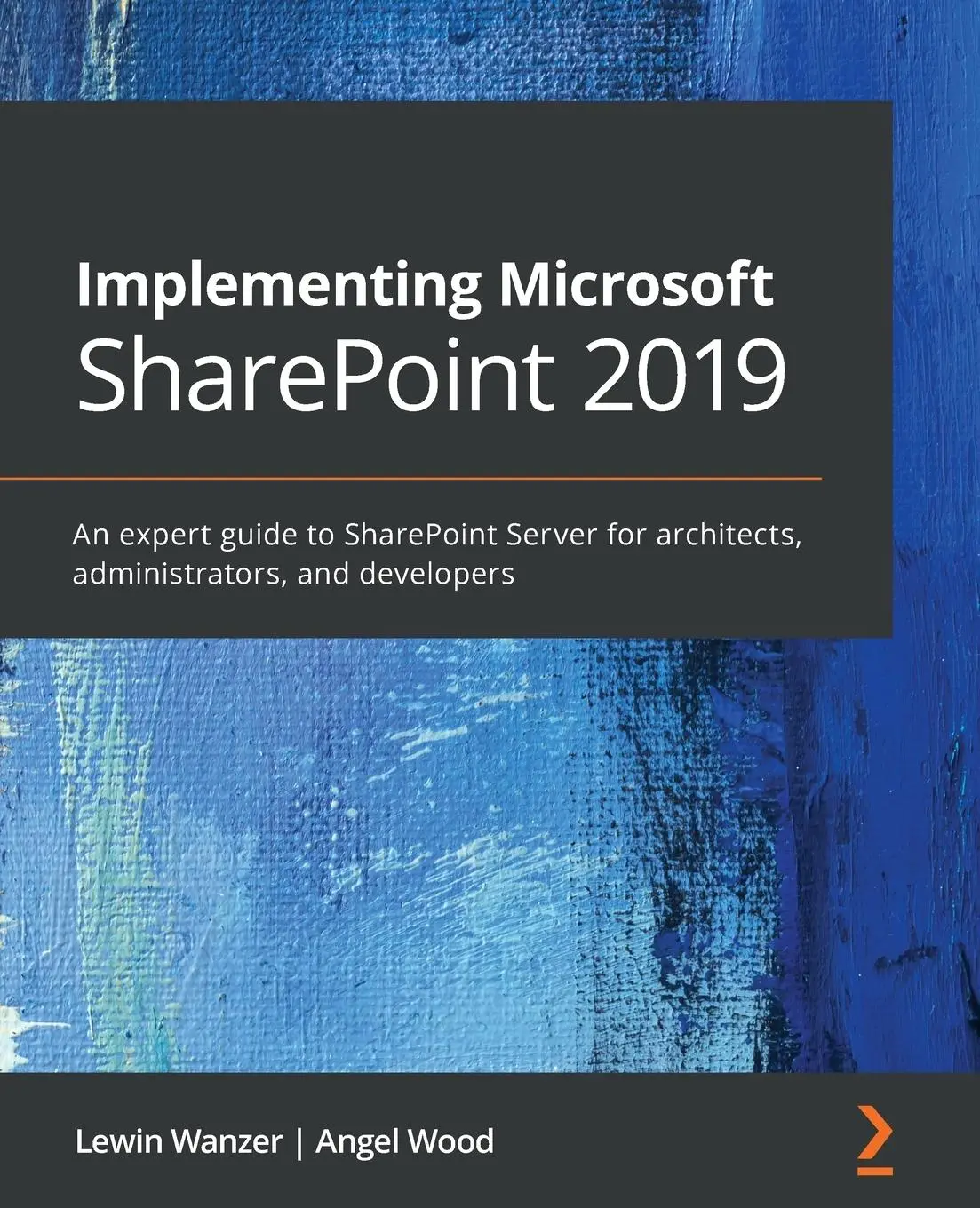 Implementing Microsoft
SharePoint 2019

An expert guide to SharePoint Server for architects, administrators, and developers

Lewin Wanzer | Angel Wood